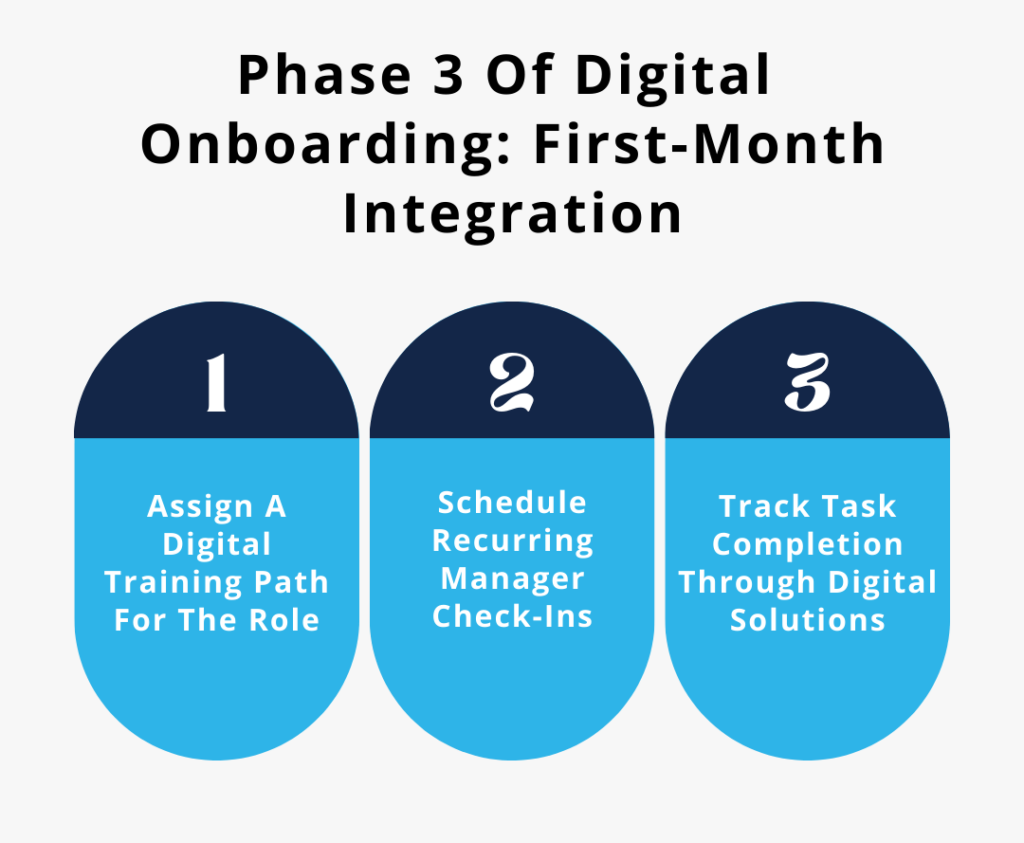 Phase 3 Of Digital Onboarding: First-Month Integration

1

Assign A Digital Training Path For The Role

2

Schedule Recurring Manager Check-Ins

3

Track Task Completion Through Digital Solutions